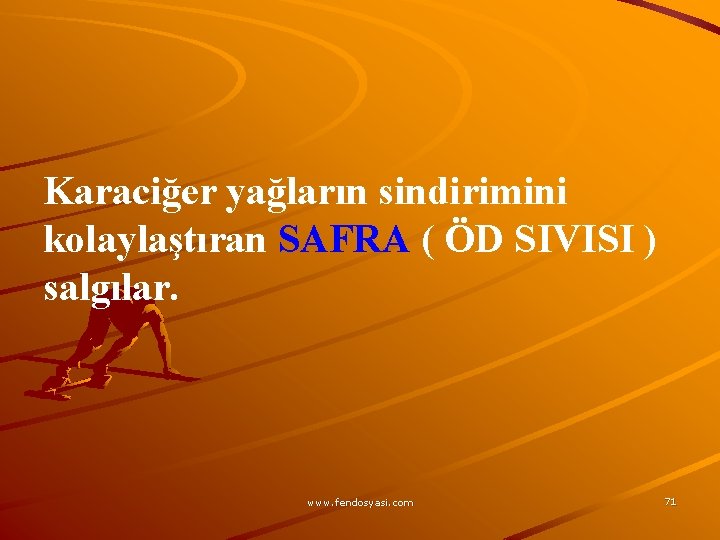 Karaciğer yağların sindirimini kolaylaştıran SAFRA ( ÖD SIVISI ) salgılar.

www.fendosyasi.com

71